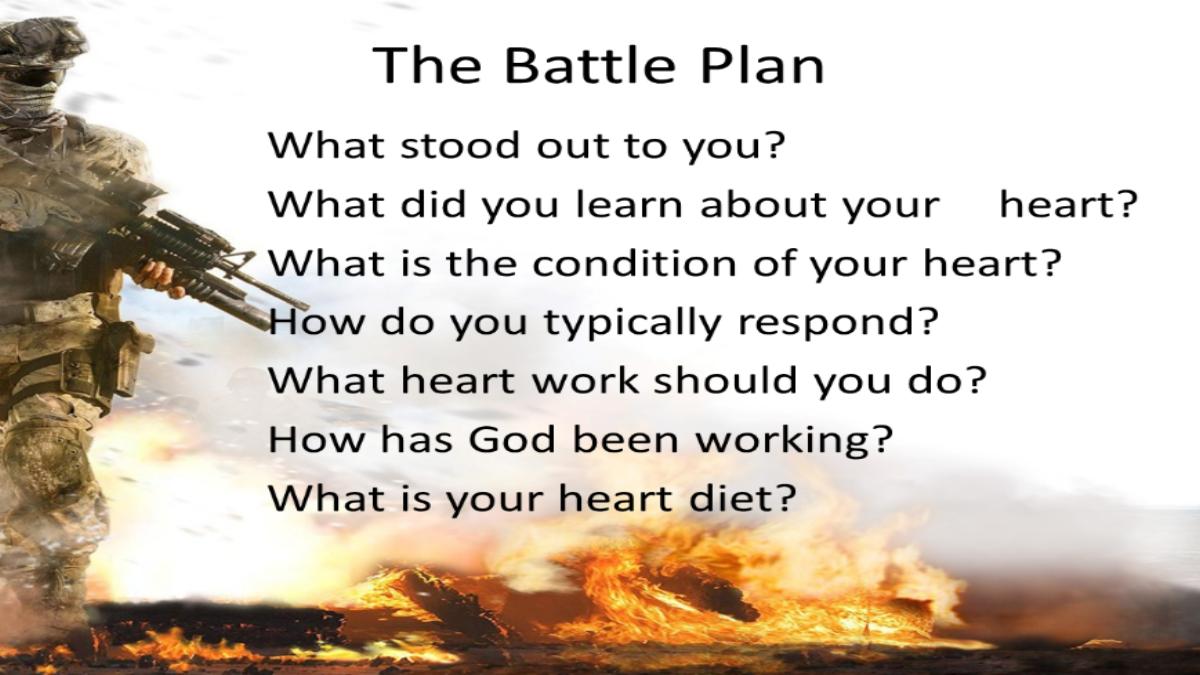 The Battle Plan

What stood out to you?
What did you learn about your heart?
What is the condition of your heart?
How do you typically respond?
What heart work should you do?
How has God been working?
What is your heart diet?